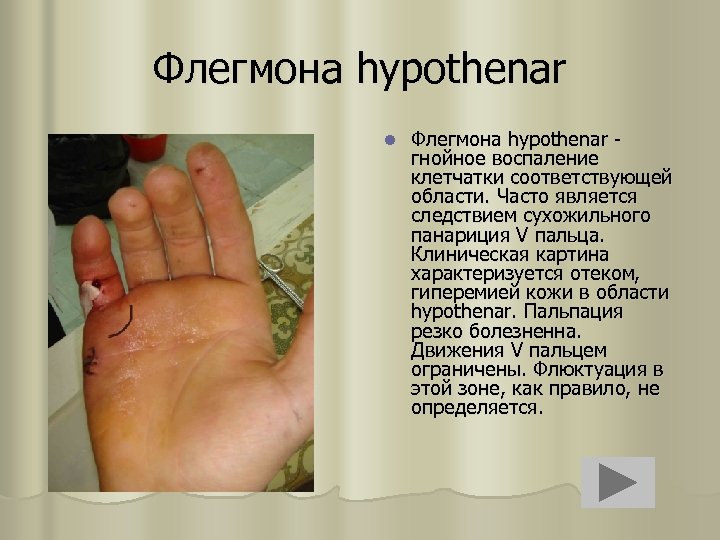 Флегмона hypothenar

Флегмона hypothenar - гнойное воспаление клетчатки соответствующей области. Часто является следствием сухожильного панариция V пальца. Клиническая картина характеризуется отеком, гиперемией кожи в области hypothenar. Пальпация резко болезненна. Движения V пальцем ограничены. Флюктуация в этой зоне, как правило, не определяется.